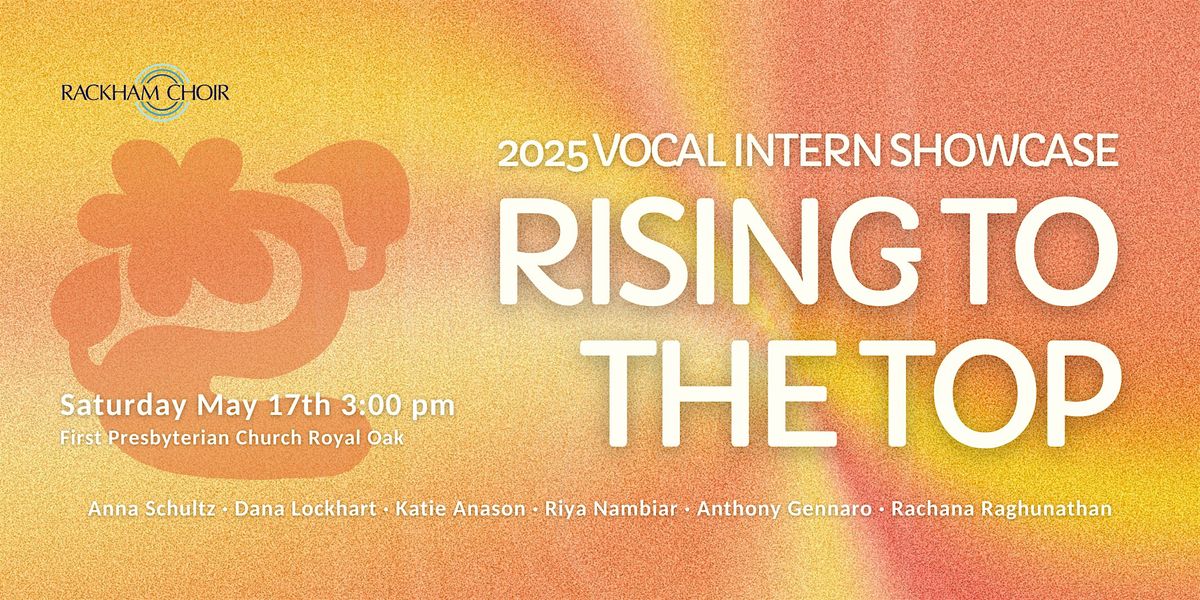 RACKHAM CHOIR

2025 VOCAL INTERN SHOWCASE

RISING TO THE TOP

Saturday May 17th 3:00 pm
First Presbyterian Church Royal Oak

Anna Schultz · Dana Lockhart · Katie Anason · Riya Nambiar · Anthony Gennaro · Rachana Raghunathan